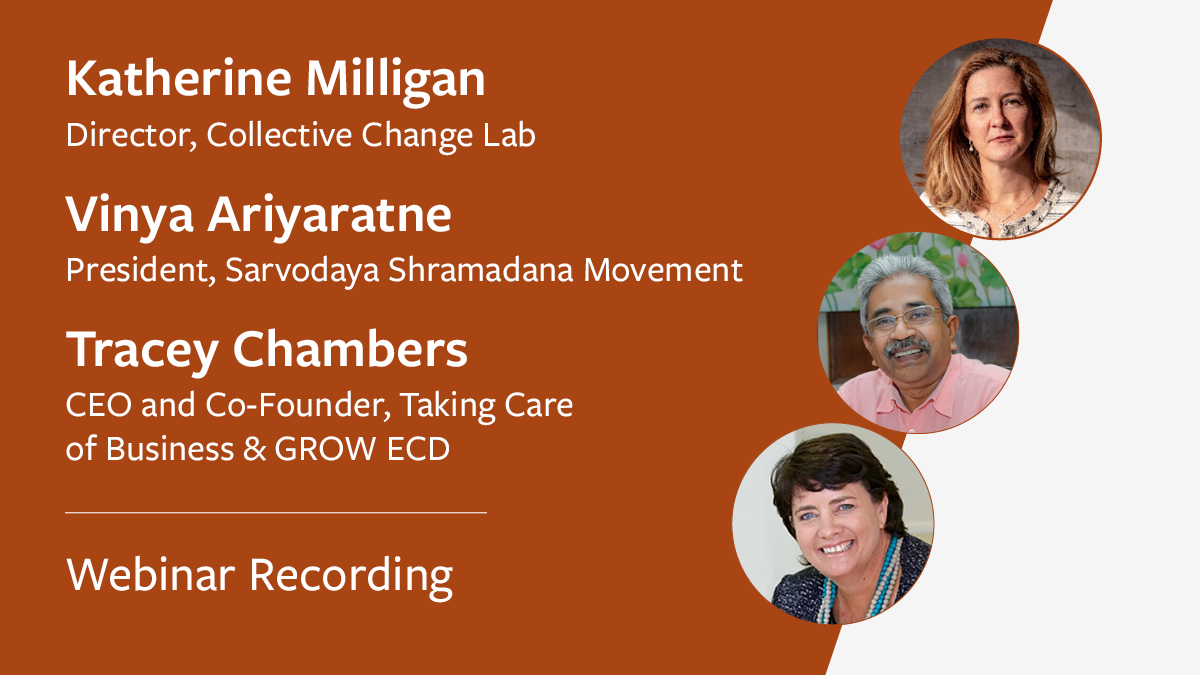 Katherine Milligan
Director, Collective Change Lab

Vinya Ariyaratne
President, Sarvodaya Shramadana Movement

Tracey Chambers
CEO and Co-Founder, Taking Care of Business & GROW ECD

Webinar Recording